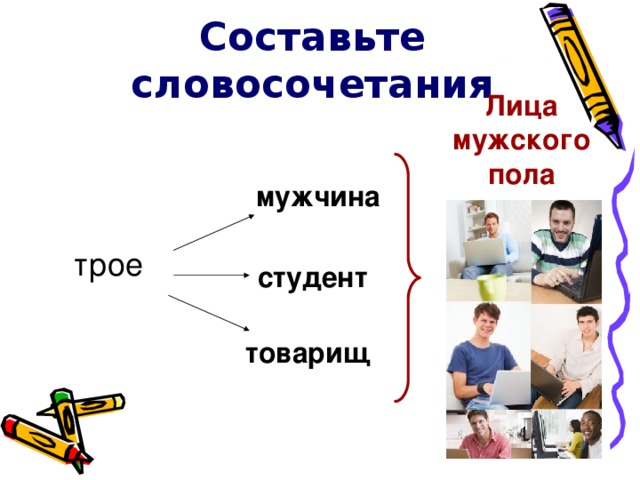 Составьте словосочетания

Лица мужского пола

трое

мужчина

студент

товарищ